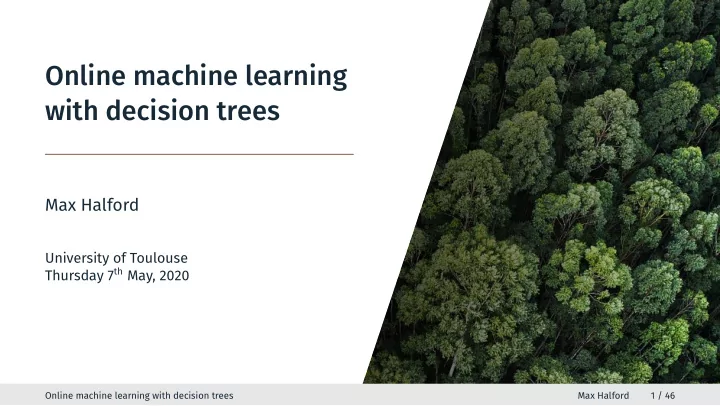 Online machine learning with decision trees

Max Halford

University of Toulouse
Thursday 7$^{th}$ May, 2020

Online machine learning with decision trees Max Halford 1 / 46